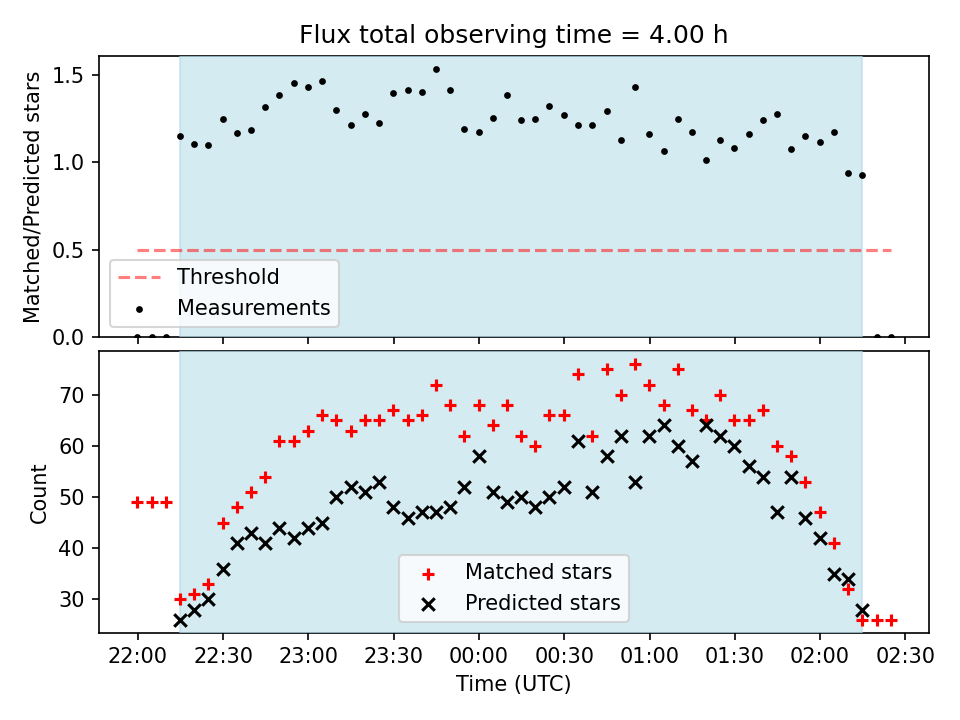 Flux total observing time = 4.00 h

Matched/Predicted stars

1.5
1.0
0.5
0.0

Threshold
Measurements

Count

70
60
50
40
30

Matched stars
Predicted stars

22:00 22:30 23:00 23:30 00:00 00:30 01:00 01:30 02:00 02:30

Time (UTC)